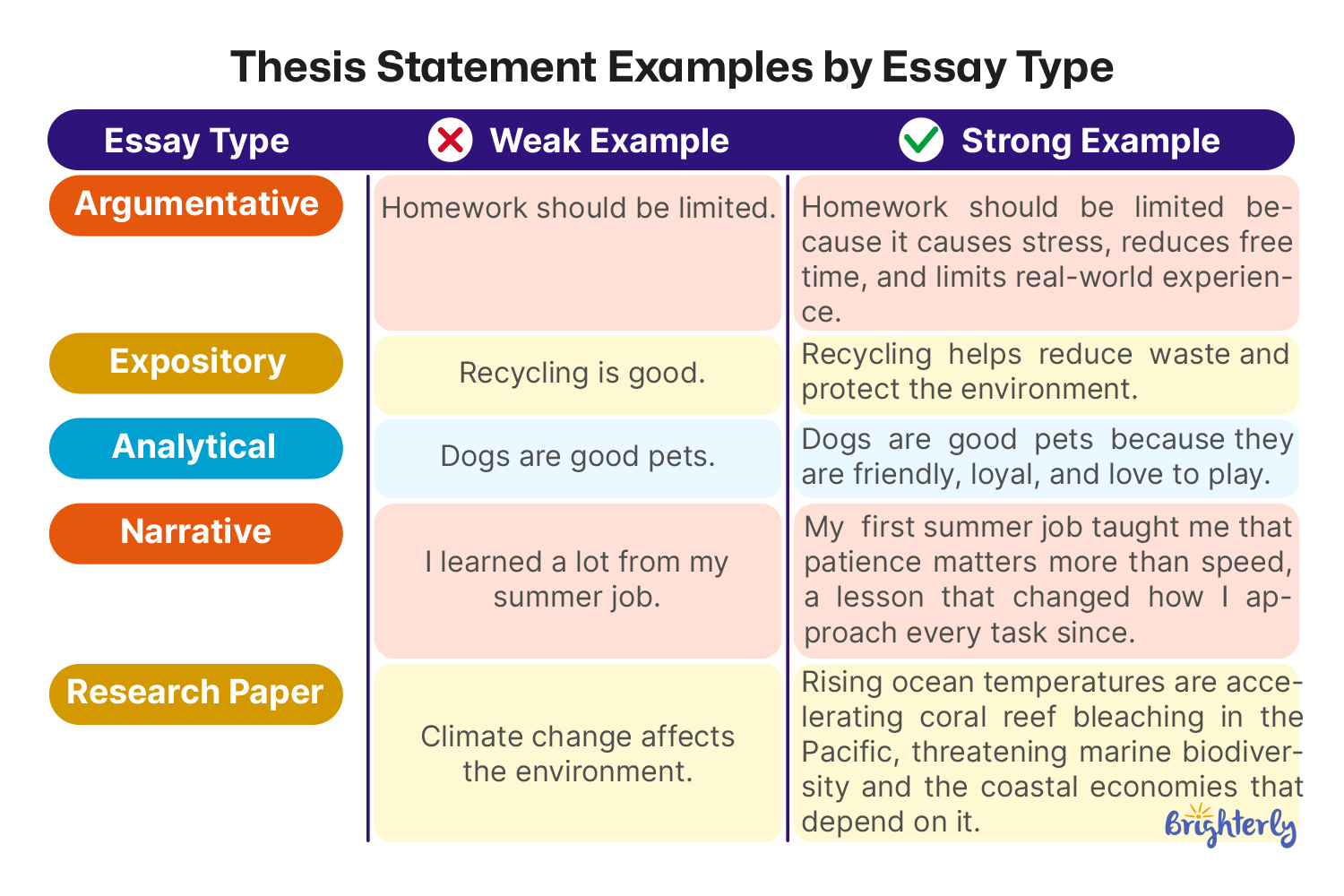 Thesis Statement Examples by Essay Type

| Essay Type | Weak Example | Strong Example |
|---|---|---|
| Argumentative | Homework should be limited. | Homework should be limited because it causes stress, reduces free time, and limits real-world experience. |
| Expository | Recycling is good. | Recycling helps reduce waste and protect the environment. |
| Analytical | Dogs are good pets. | Dogs are good pets because they are friendly, loyal, and love to play. |
| Narrative | I learned a lot from my summer job. | My first summer job taught me that patience matters more than speed, a lesson that changed how I approach every task since. |
| Research Paper | Climate change affects the environment. | Rising ocean temperatures are accelerating coral reef bleaching in the Pacific, threatening marine biodiversity and the coastal economies that depend on it. |

Brighterly